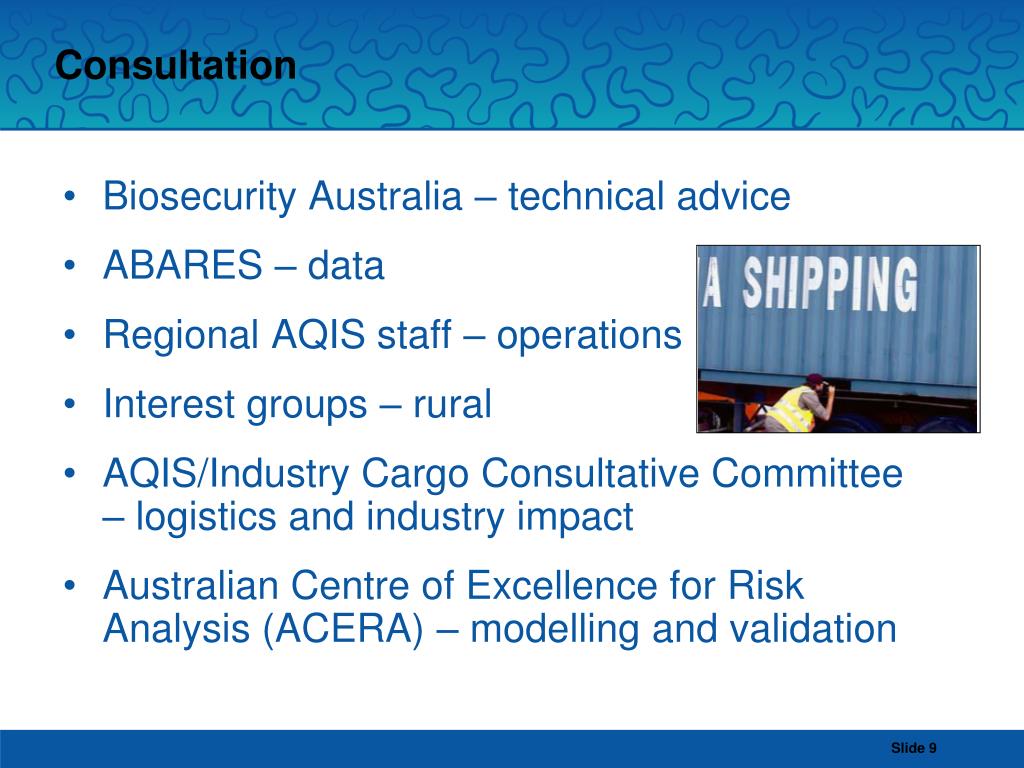 Consultation

• Biosecurity Australia – technical advice
• ABARES – data
• Regional AQIS staff – operations
• Interest groups – rural
• AQIS/Industry Cargo Consultative Committee – logistics and industry impact
• Australian Centre of Excellence for Risk Analysis (ACERA) – modelling and validation

A SHIPPING

Slide 9